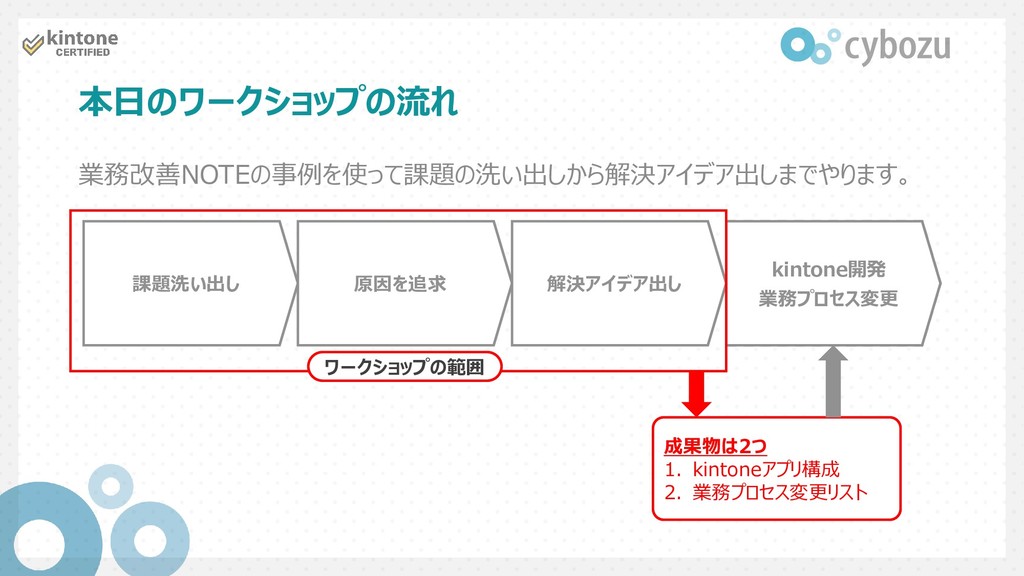 kintone CERTIFIED

cybozu

本日のワークショップの流れ

業務改善NOTEの事例を使って課題の洗い出しから解決アイデア出しまでやります。

課題洗い出し

原因を追求

解決アイデア出し

kintone開発
業務プロセス変更

ワークショップの範囲

成果物は2つ
1. kintoneアプリ構成
2. 業務プロセス変更リスト